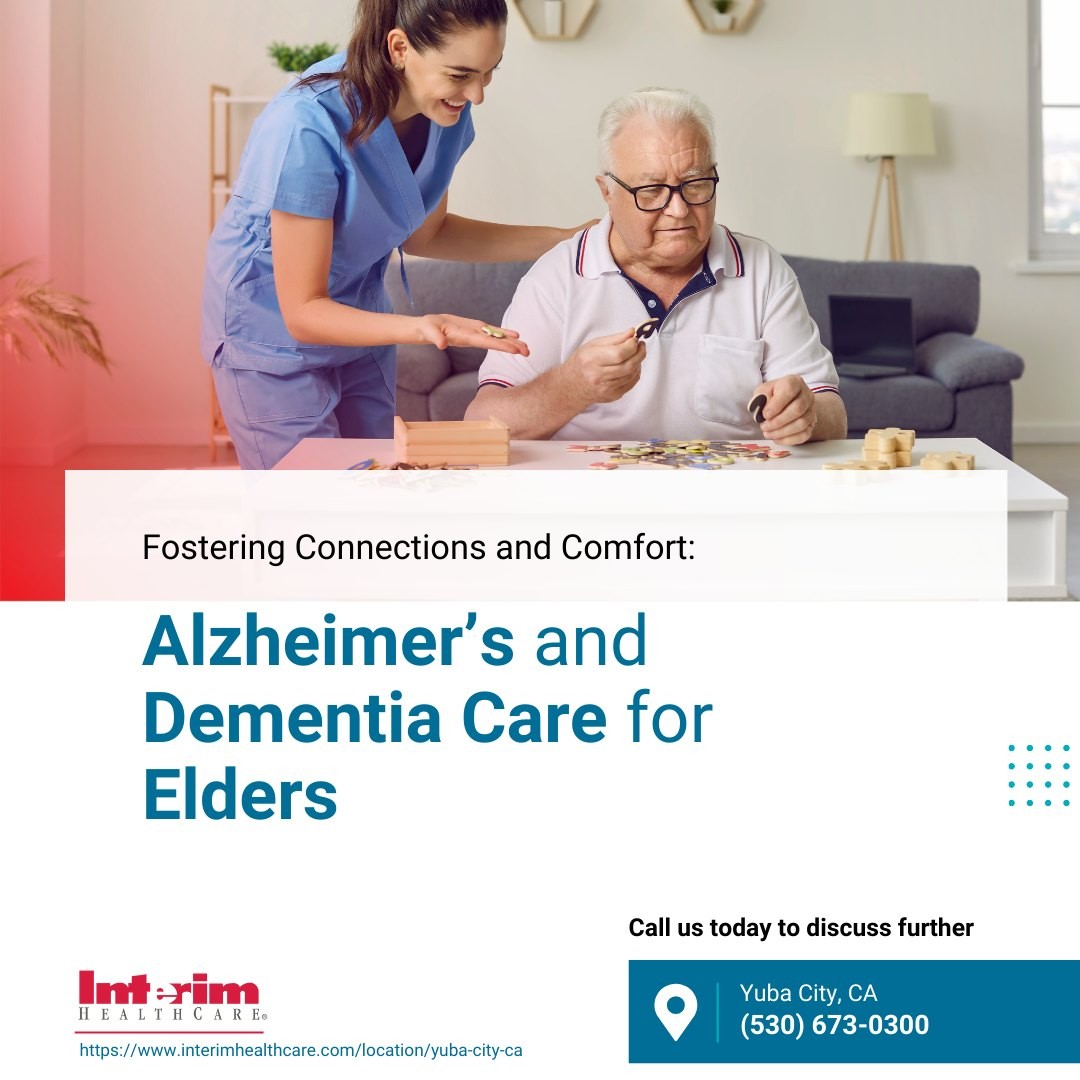 Fostering Connections and Comfort:

Alzheimer's and Dementia Care for Elders

Call us today to discuss further

Interim HEALTHCARE®

https://www.interimhealthcare.com/location/yuba-city-ca

Yuba City, CA
(530) 673-0300